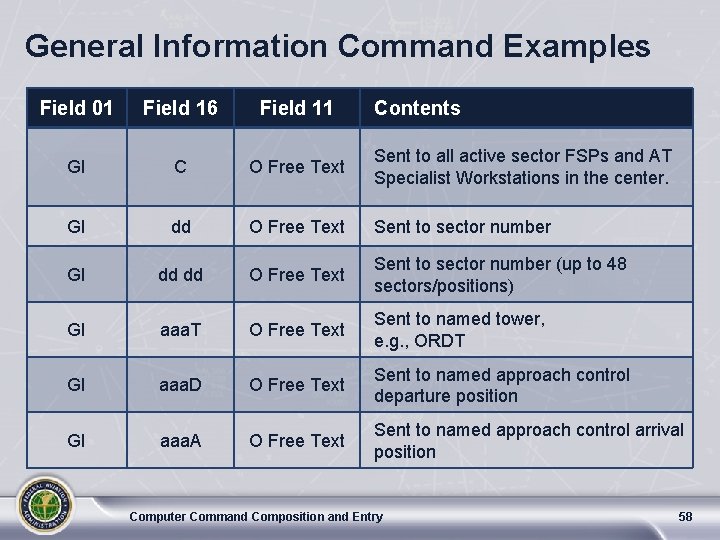 General Information Command Examples

| Field 01 | Field 16 | Field 11 | Contents |
|---|---|---|---|
| GI | C | O Free Text | Sent to all active sector FSPs and AT Specialist Workstations in the center. |
| GI | dd | O Free Text | Sent to sector number |
| GI | dd dd | O Free Text | Sent to sector number (up to 48 sectors/positions) |
| GI | aaaT | O Free Text | Sent to named tower, e.g., ORDT |
| GI | aaaD | O Free Text | Sent to named approach control departure position |
| GI | aaaA | O Free Text | Sent to named approach control arrival position |

FEDERAL AVIATION ADMINISTRATION

Computer Command Composition and Entry

58